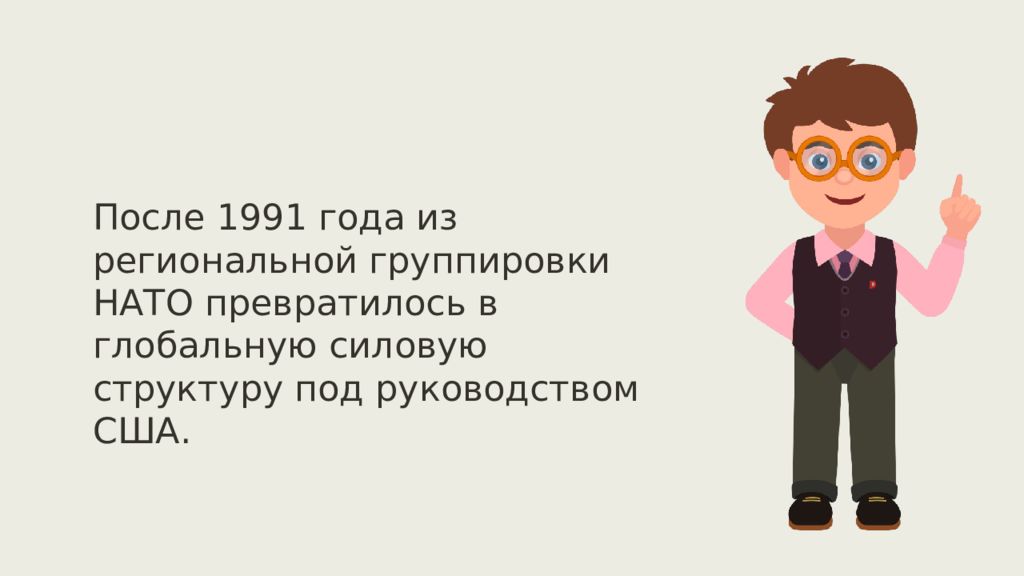 После 1991 года из региональной группировки НАТО превратилось в глобальную силовую структуру под руководством США.